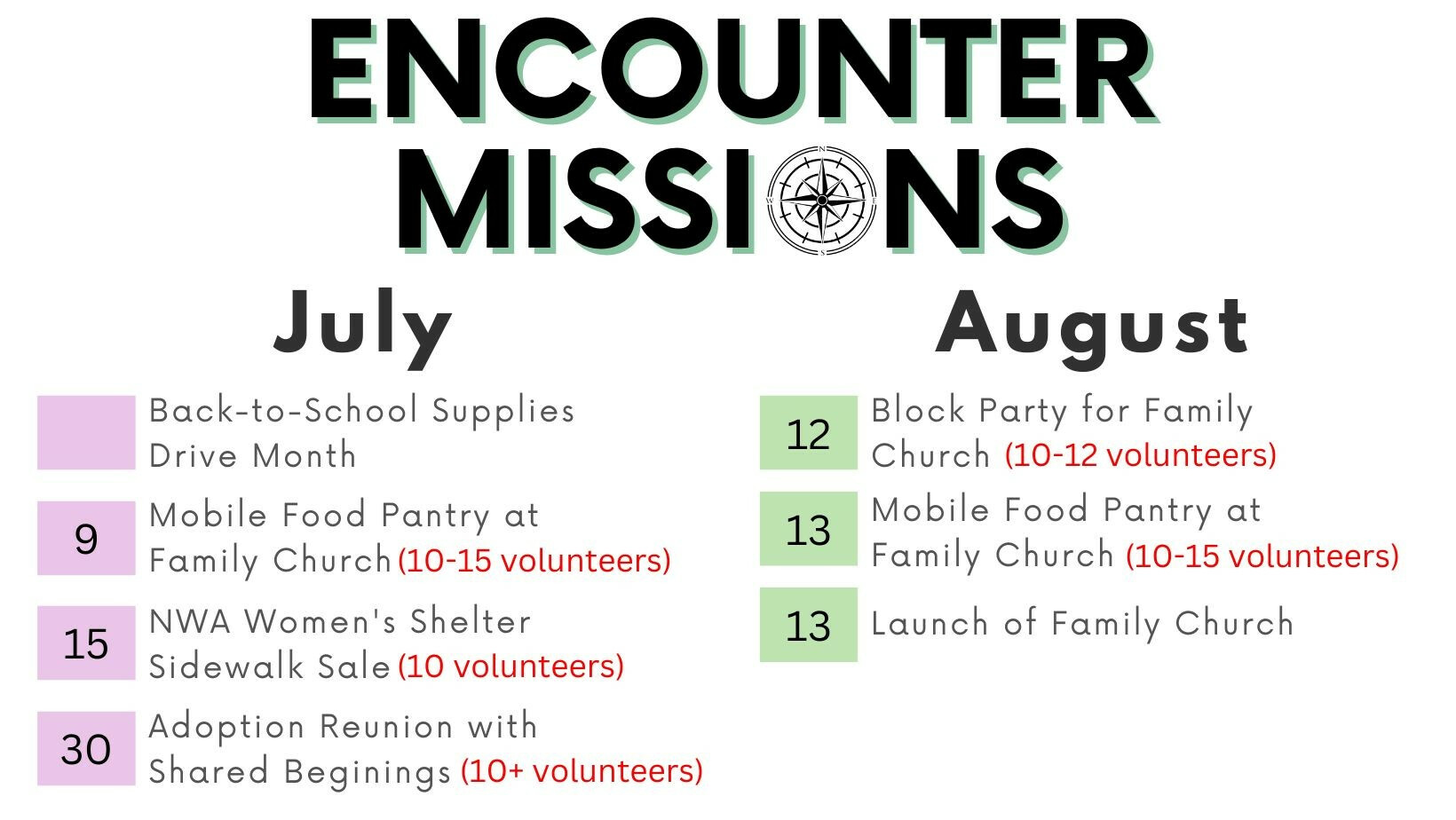 ENCOUNTER MISSIONS

July

Back-to-School Supplies Drive Month

9 Mobile Food Pantry at Family Church (10-15 volunteers)

15 NWA Women's Shelter Sidewalk Sale (10 volunteers)

30 Adoption Reunion with Shared Beginings (10+ volunteers)

August

12 Block Party for Family Church (10-12 volunteers)

13 Mobile Food Pantry at Family Church (10-15 volunteers)

13 Launch of Family Church